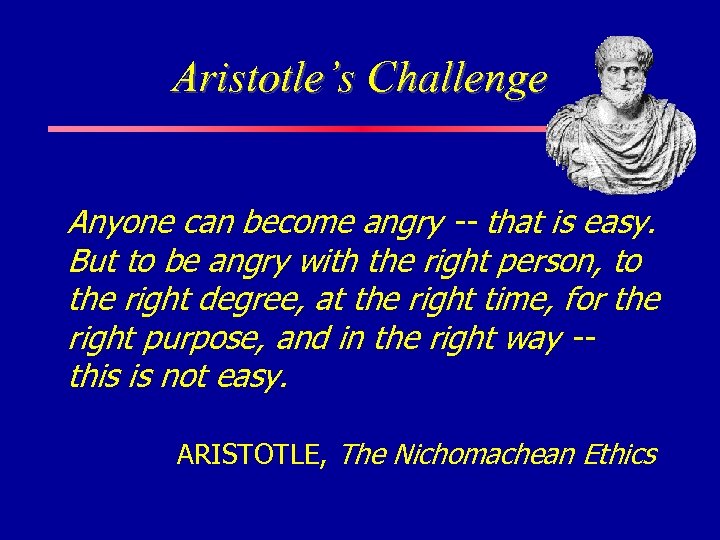 Aristotle's Challenge

Anyone can become angry -- that is easy. But to be angry with the right person, to the right degree, at the right time, for the right purpose, and in the right way -- this is not easy.

ARISTOTLE, The Nichomachean Ethics